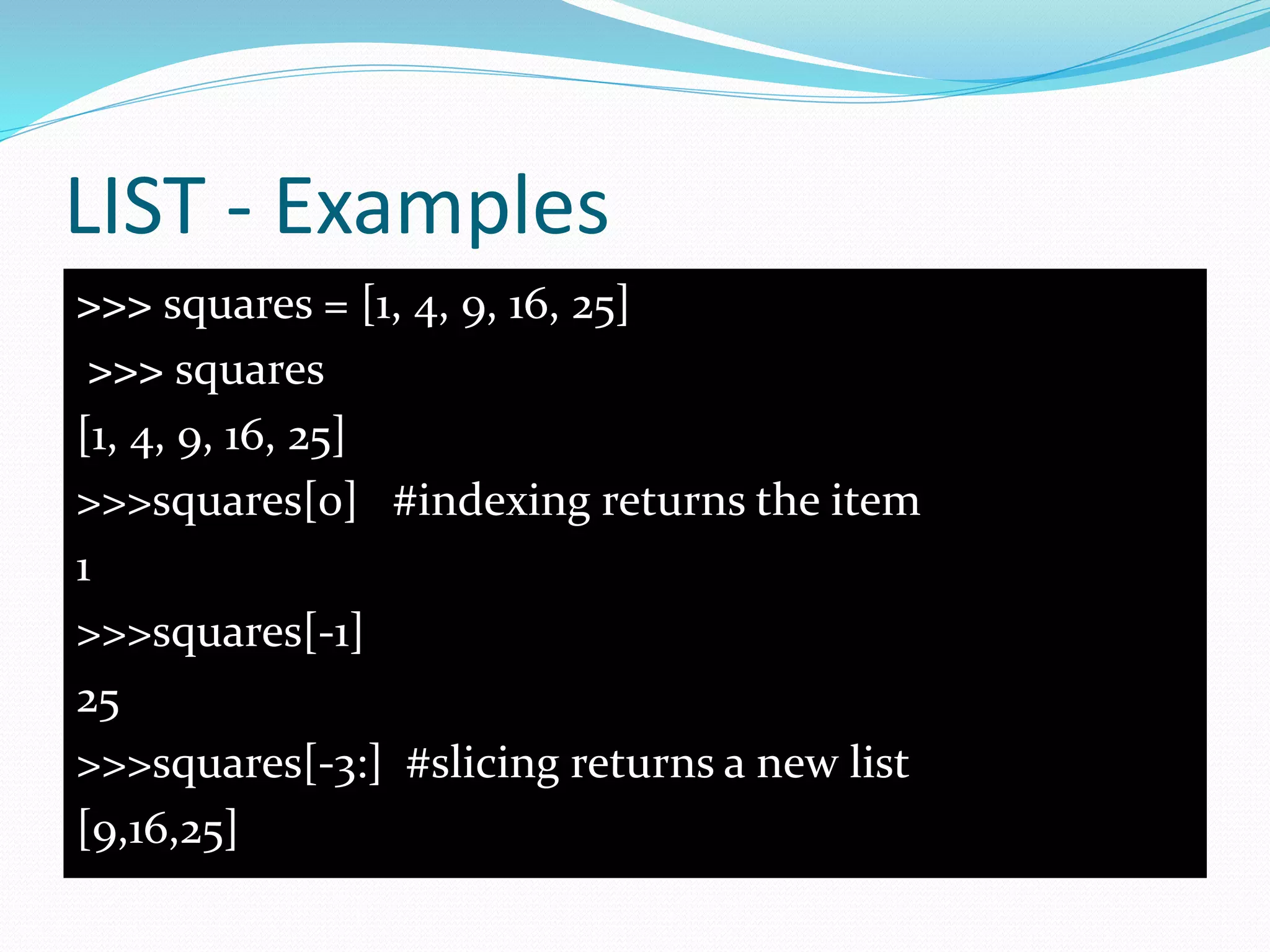 LIST - Examples

>>> squares = [1, 4, 9, 16, 25]

>>> squares

[1, 4, 9, 16, 25]

>>>squares[0]   #indexing returns the item

1

>>>squares[-1]

25

>>>squares[-3:]  #slicing returns a new list

[9,16,25]